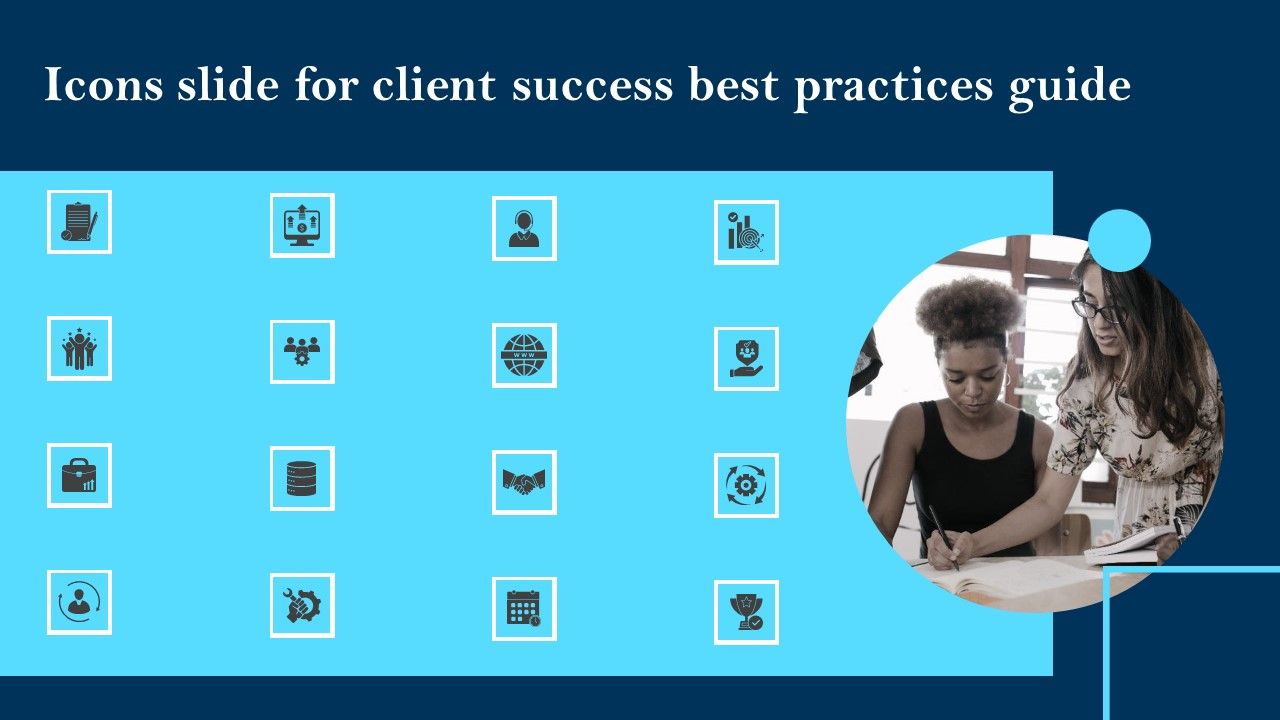 Icons slide for client success best practices guide

WWW